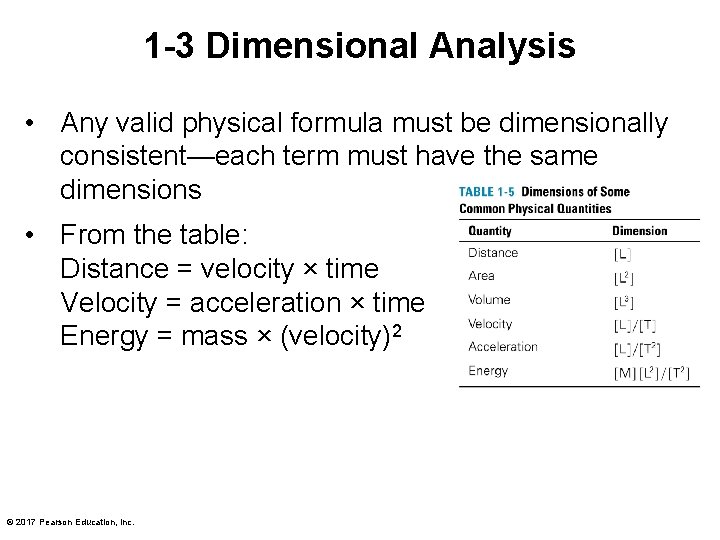 1-3 Dimensional Analysis

• Any valid physical formula must be dimensionally consistent—each term must have the same dimensions

• From the table:
Distance = velocity × time
Velocity = acceleration × time
Energy = mass × (velocity)$^2$

TABLE 1-5 Dimensions of Some Common Physical Quantities

| Quantity | Dimension |
|---|---|
| Distance | $[L]$ |
| Area | $[L^2]$ |
| Volume | $[L^3]$ |
| Velocity | $[L]/[T]$ |
| Acceleration | $[L]/[T^2]$ |
| Energy | $[M][L^2]/[T^2]$ |

© 2017 Pearson Education, Inc.